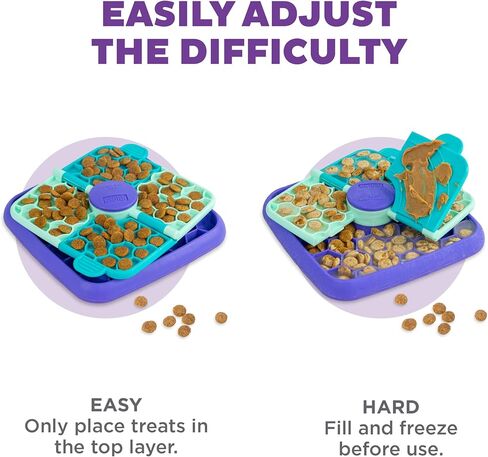 EASILY ADJUST THE DIFFICULTY

EASY
Only place treats in the top layer.

HARD
Fill and freeze before use.